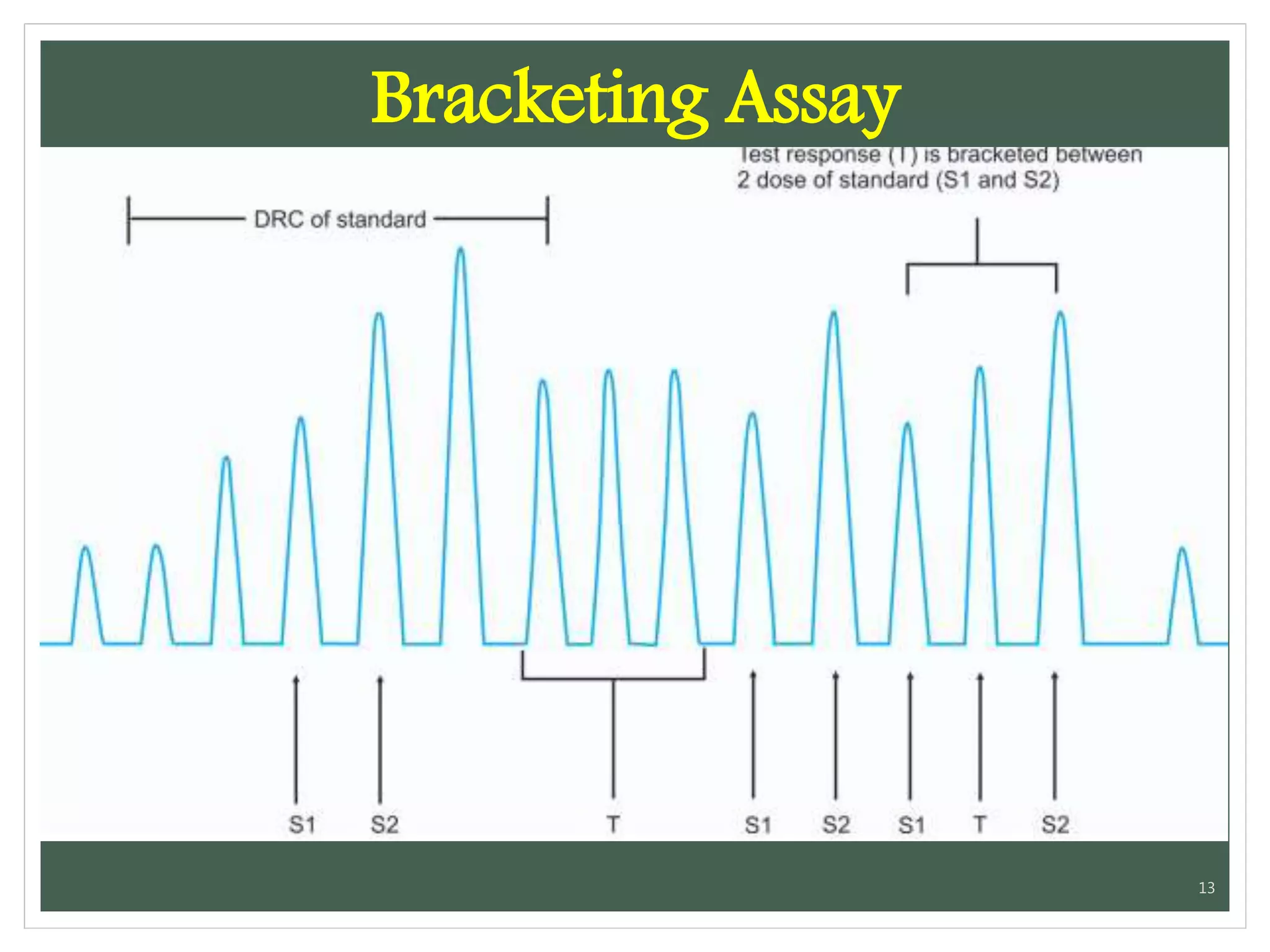 Bracketing Assay

Test response (T) is bracketed between 2 dose of standard (S1 and S2)

DRC of standard

S1 S2 T S1 S2 S1 T S2

13